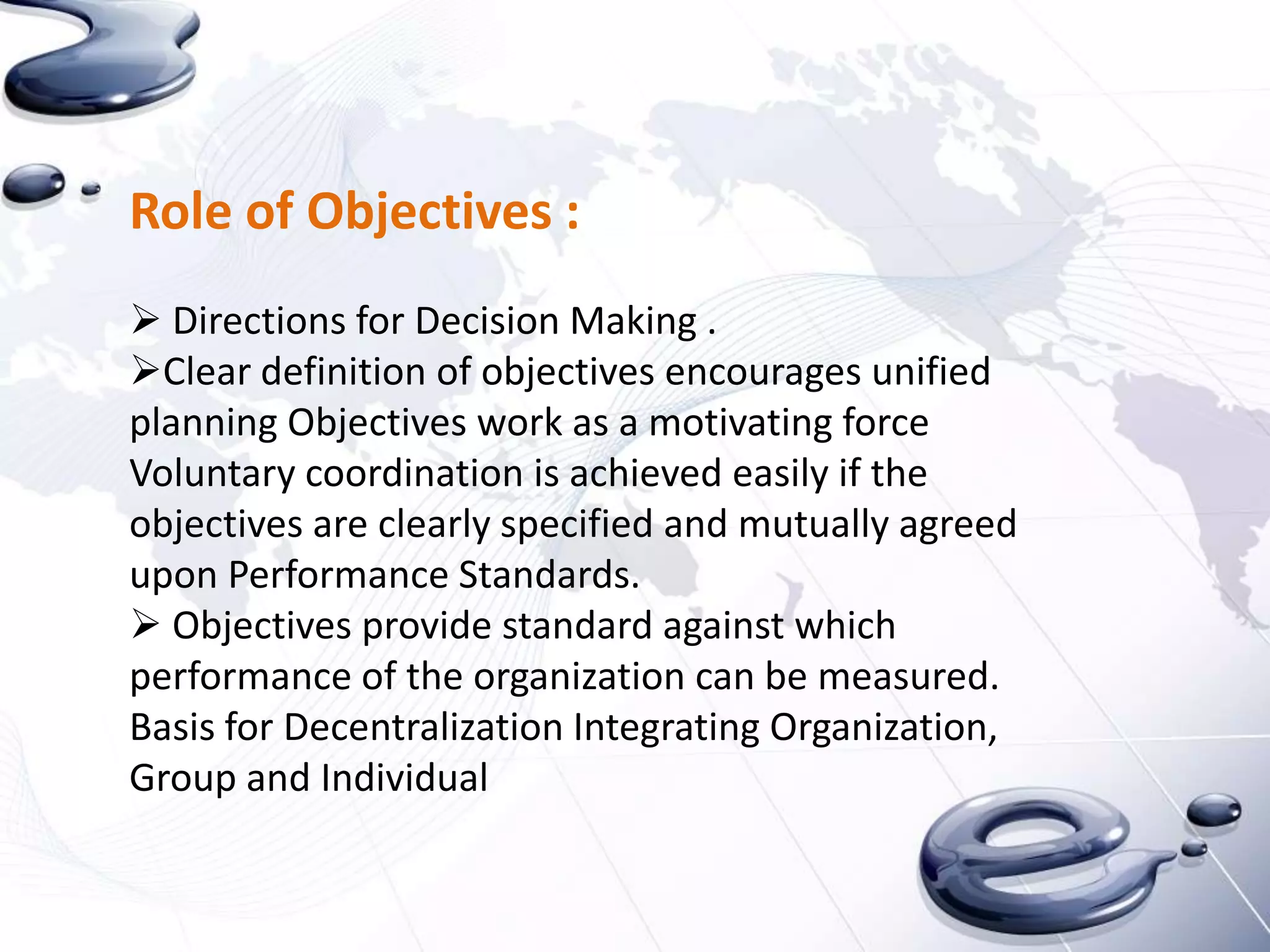 Role of Objectives :

➢ Directions for Decision Making .
➢Clear definition of objectives encourages unified planning Objectives work as a motivating force Voluntary coordination is achieved easily if the objectives are clearly specified and mutually agreed upon Performance Standards.
➢ Objectives provide standard against which performance of the organization can be measured. Basis for Decentralization Integrating Organization, Group and Individual